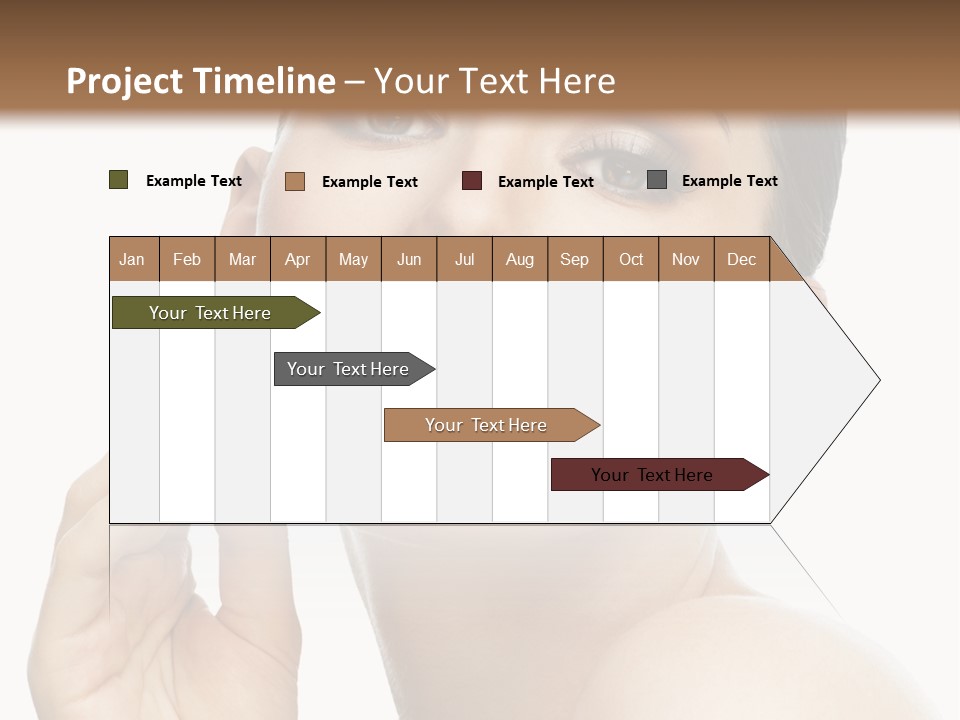 Project Timeline – Your Text Here

Example Text
Example Text
Example Text
Example Text

| Jan | Feb | Mar | Apr | May | Jun | Jul | Aug | Sep | Oct | Nov | Dec |
|---|---|---|---|---|---|---|---|---|---|---|---|

Your Text Here
Your Text Here
Your Text Here
Your Text Here